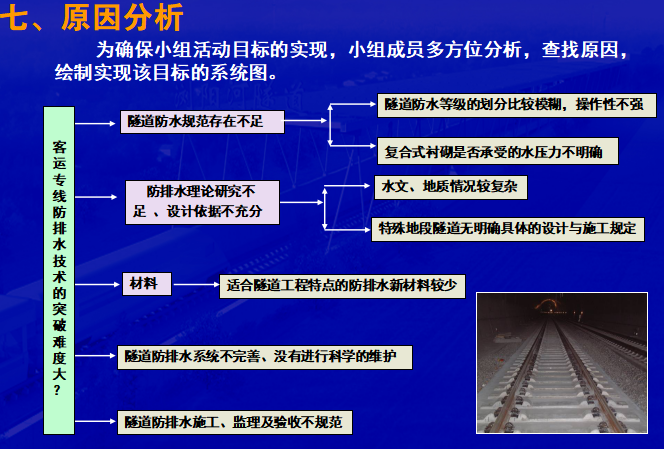 七、原因分析

为确保小组活动目标的实现，小组成员多方位分析，查找原因，绘制实现该目标的系统图。

客运专线防排水技术的突破难度大？

隧道防水规范存在不足

隧道防水等级的划分比较模糊，操作性不强

复合式衬砌是否承受的水压力不明确

防排水理论研究不足 、设计依据不充分

水文、地质情况较复杂

特殊地段隧道无明确具体的设计与施工规定

材料

适合隧道工程特点的防排水新材料较少

隧道防排水系统不完善、没有进行科学的维护

隧道防排水施工、监理及验收不规范